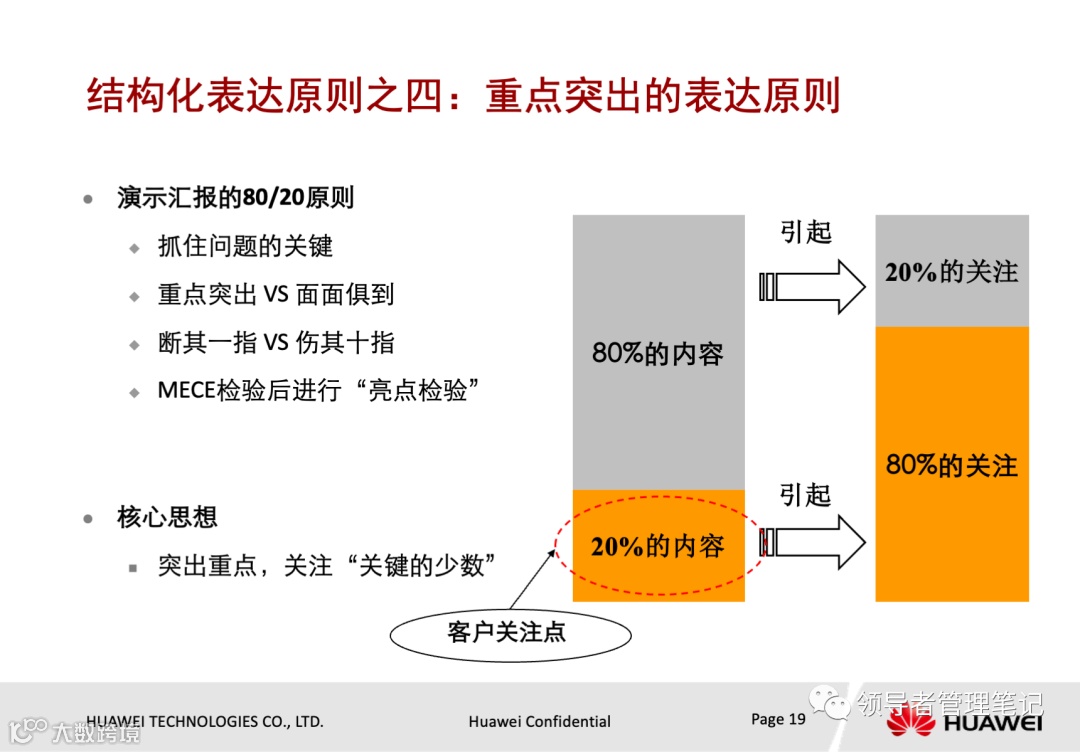 结构化表达原则之四：重点突出的表达原则

演示汇报的80/20原则

抓住问题的关键

重点突出 VS 面面俱到

断其一指 VS 伤其十指

MECE检验后进行“亮点检验”

核心思想

突出重点，关注“关键的少数”

80%的内容

20%的内容

引起

引起

20%的关注

80%的关注

客户关注点

HUAWEI TECHNOLOGIES CO., LTD.

Huawei Confidential

Page 19

领导者管理笔记

HUAWEI

大数跨境